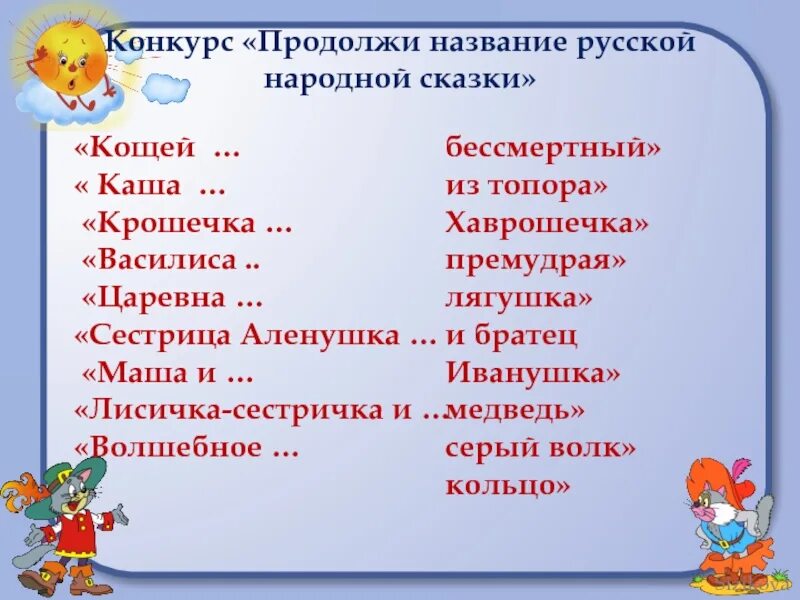 Конкурс «Продолжи название русской народной сказки»

«Кощей ...
« Каша ...
«Крошечка ...
«Василиса ..
«Царевна ...
«Сестрица Аленушка ...
«Маша и ...
«Лисичка-сестричка и ...
«Волшебное ...

бессмертный»
из топора»
Хаврошечка»
премудрая»
лягушка»
и братец Иванушка»
медведь»
серый волк»
кольцо»